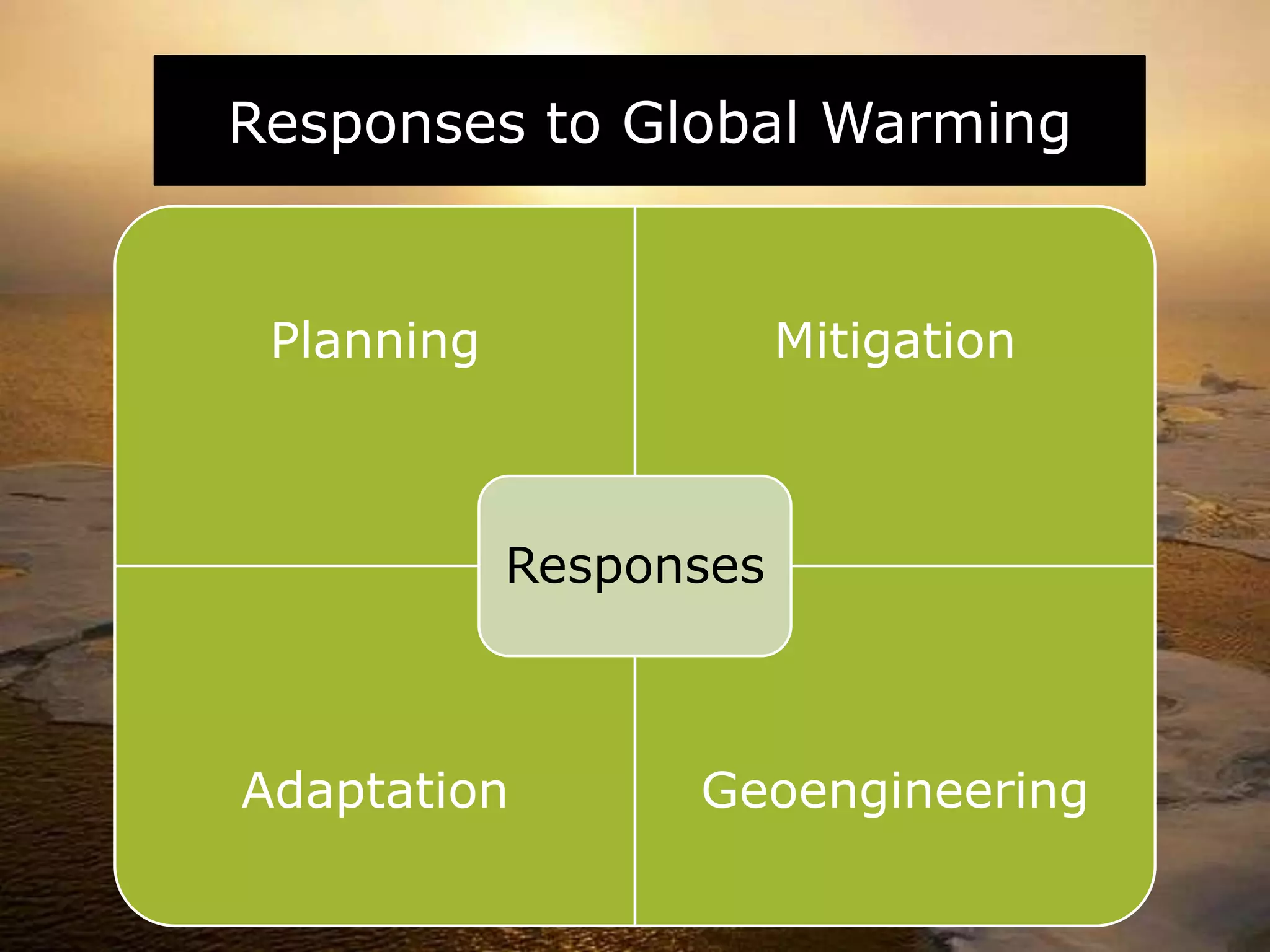 Responses to Global Warming

Planning

Mitigation

Responses

Adaptation

Geoengineering